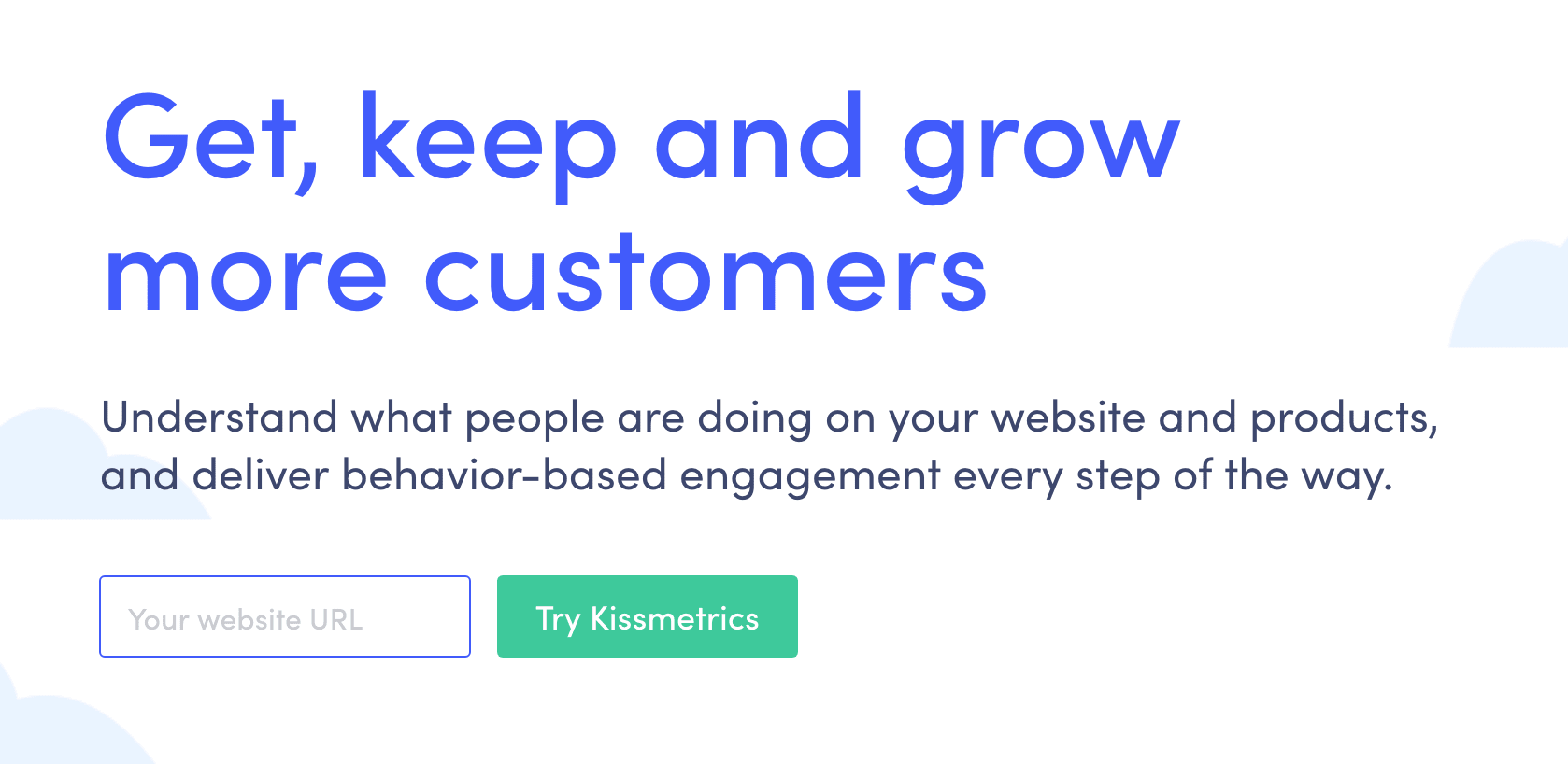 Get, keep and grow more customers

Understand what people are doing on your website and products, and deliver behavior-based engagement every step of the way.

Your website URL

Try Kissmetrics